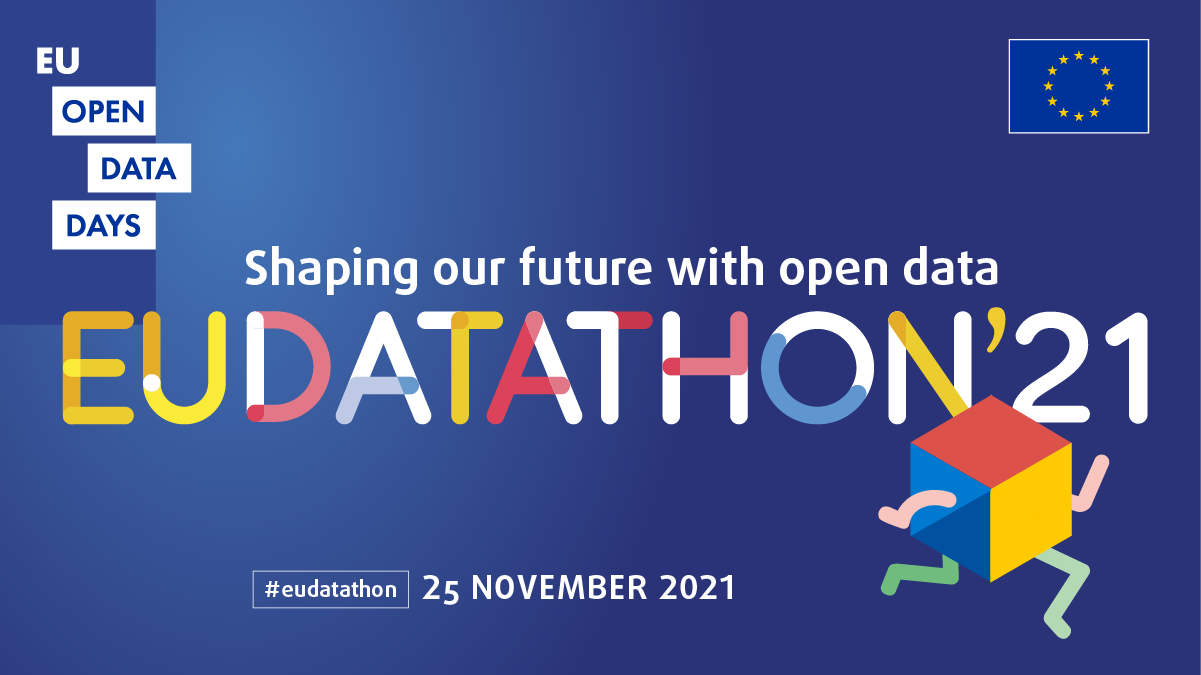 EU
OPEN
DATA
DAYS

Shaping our future with open data

EUDATATHON'21

#eudatathon 25 NOVEMBER 2021